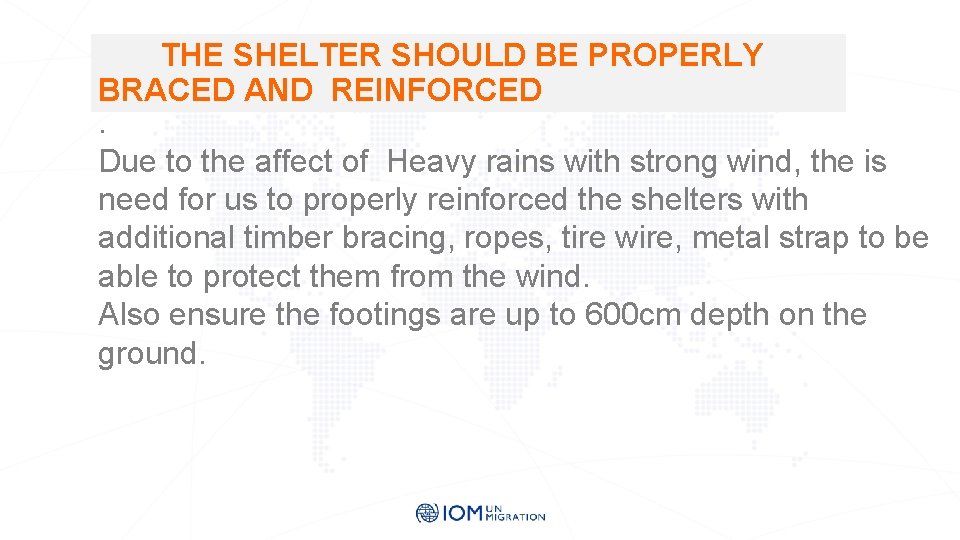 THE SHELTER SHOULD BE PROPERLY BRACED AND REINFORCED

.

Due to the affect of Heavy rains with strong wind, the is need for us to properly reinforced the shelters with additional timber bracing, ropes, tire wire, metal strap to be able to protect them from the wind.
Also ensure the footings are up to 600cm depth on the ground.

IOM UN MIGRATION